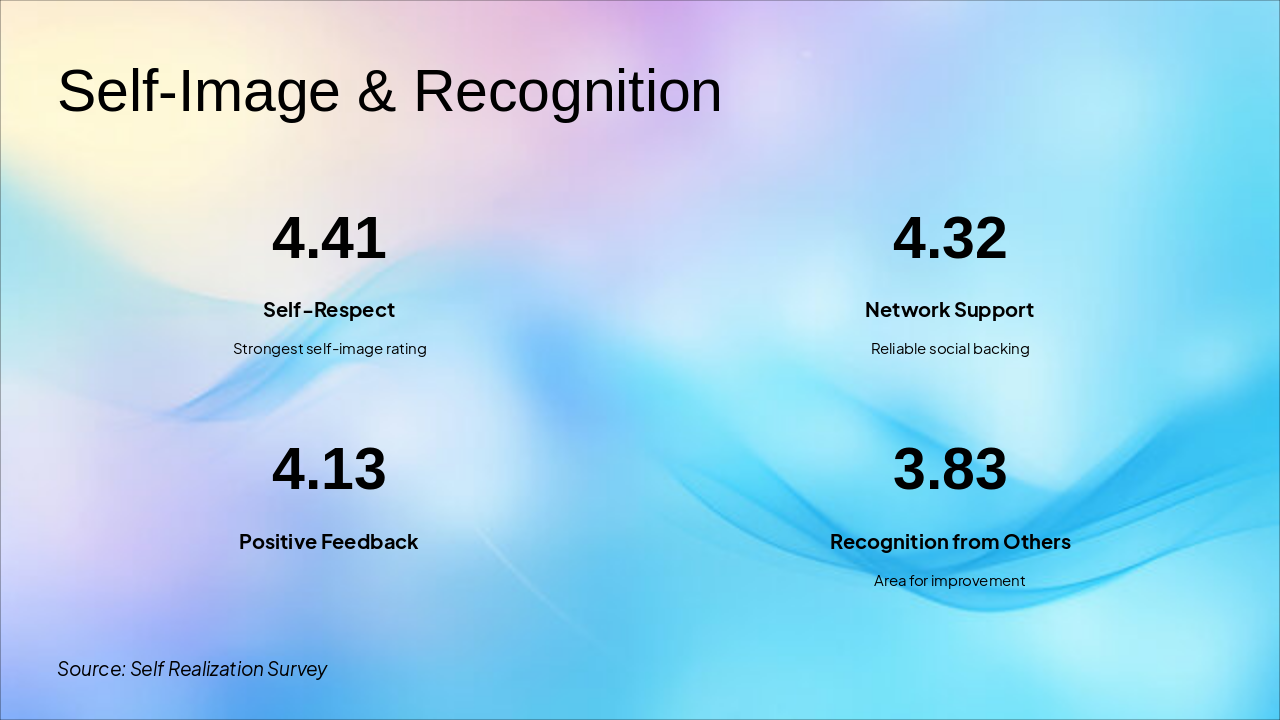 Self-Image & Recognition

4.41

Self-Respect

Strongest self-image rating

4.32

Network Support

Reliable social backing

4.13

Positive Feedback

3.83

Recognition from Others

Area for improvement

Source: Self Realization Survey